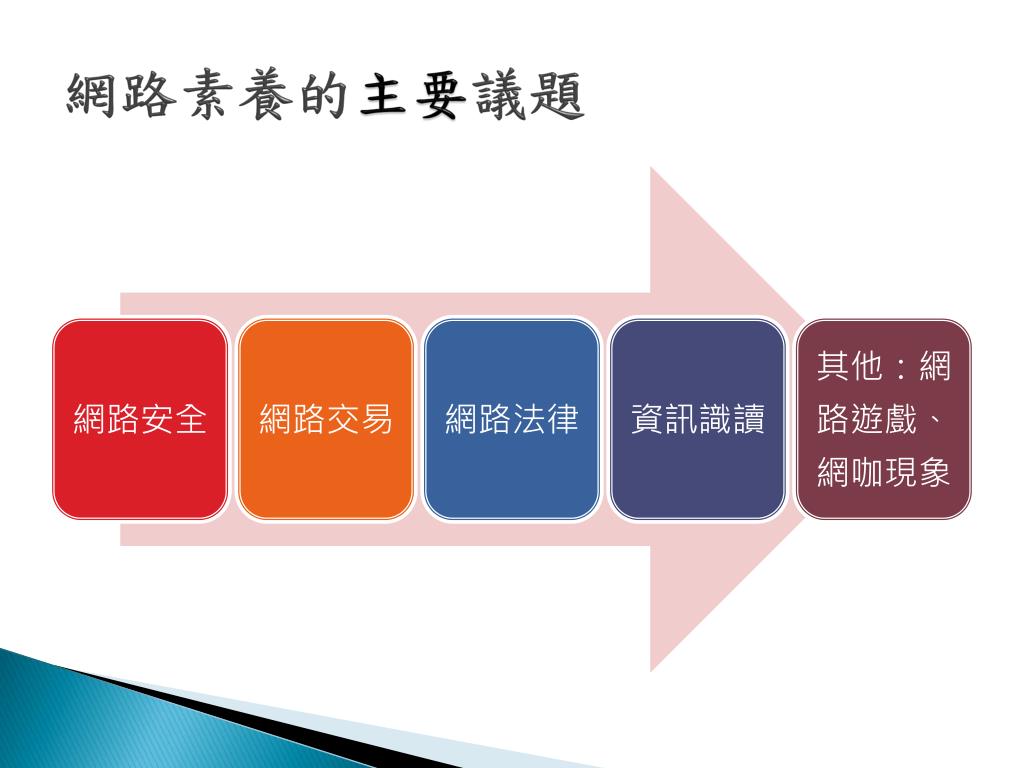 網路素養的主要議題

網路安全

網路交易

網路法律

資訊識讀

其他：網路遊戲、網咖現象